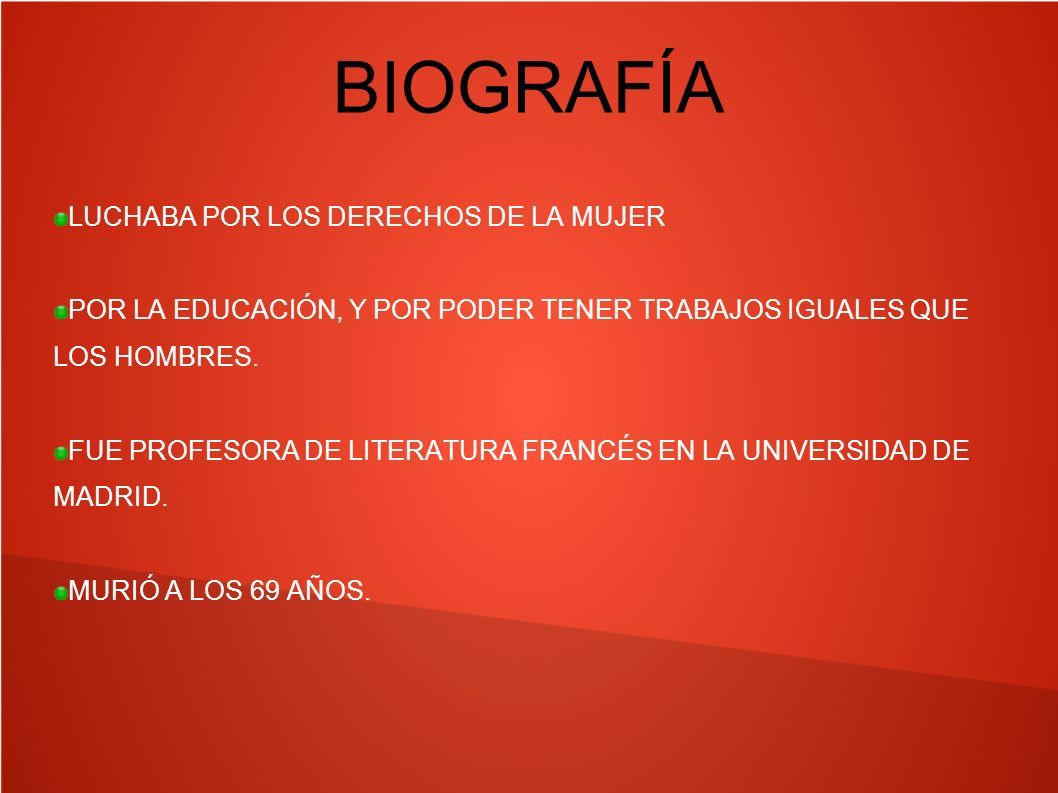 BIOGRAFÍA

LUCHABA POR LOS DERECHOS DE LA MUJER

POR LA EDUCACIÓN, Y POR PODER TENER TRABAJOS IGUALES QUE LOS HOMBRES.

FUE PROFESORA DE LITERATURA FRANCÉS EN LA UNIVERSIDAD DE MADRID.

MURIÓ A LOS 69 AÑOS.